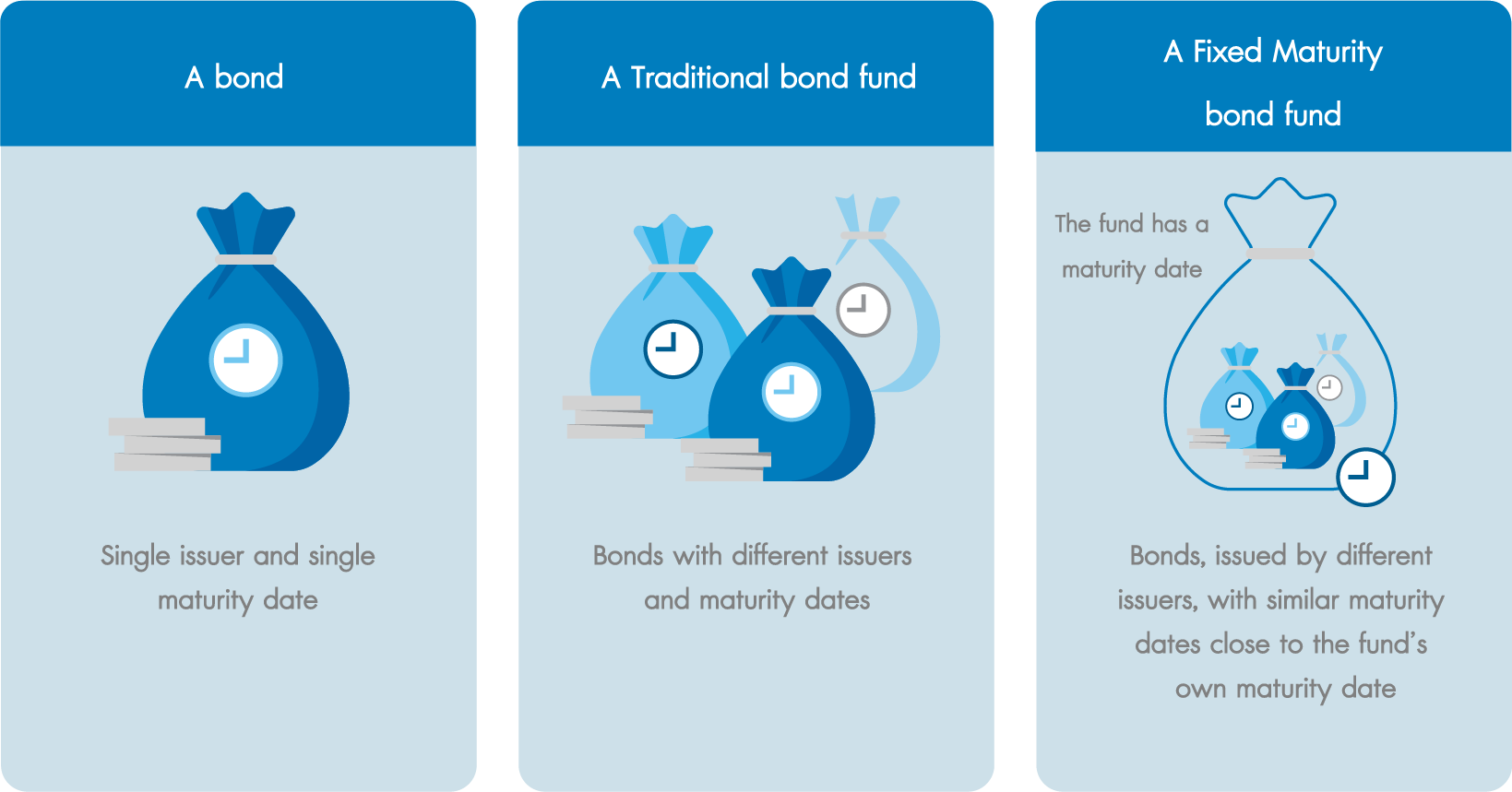 A bond

Single issuer and single maturity date

A Traditional bond fund

Bonds with different issuers and maturity dates

A Fixed Maturity bond fund

The fund has a maturity date

Bonds, issued by different issuers, with similar maturity dates close to the fund's own maturity date